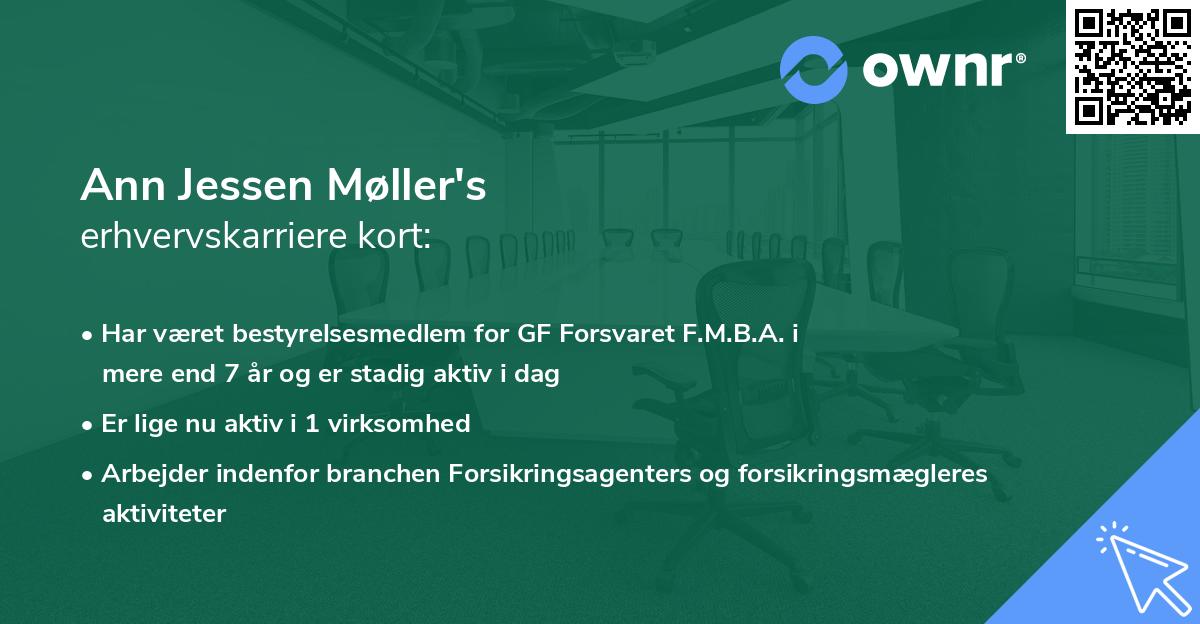 ownr®

Ann Jessen Møller's
erhvervskarriere kort:

• Har været bestyrelsesmedlem for GF Forsvaret F.M.B.A. i mere end 7 år og er stadig aktiv i dag

• Er lige nu aktiv i 1 virksomhed

• Arbejder indenfor branchen Forsikringsagenters og forsikringsmægleres aktiviteter